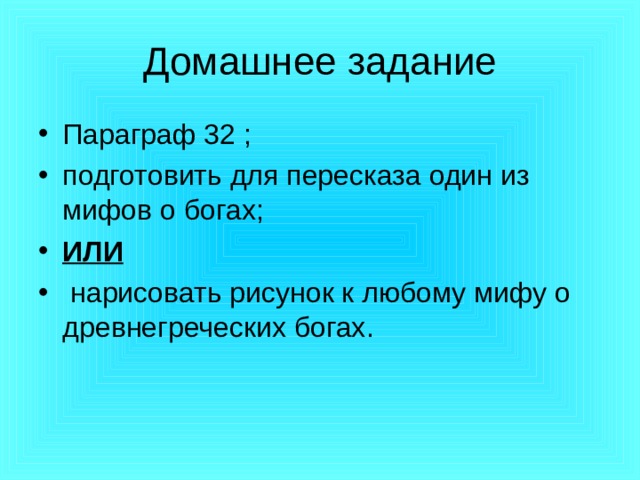 Домашнее задание

• Параграф 32 ;
• подготовить для пересказа один из мифов о богах;
• ИЛИ
• нарисовать рисунок к любому мифу о древнегреческих богах.